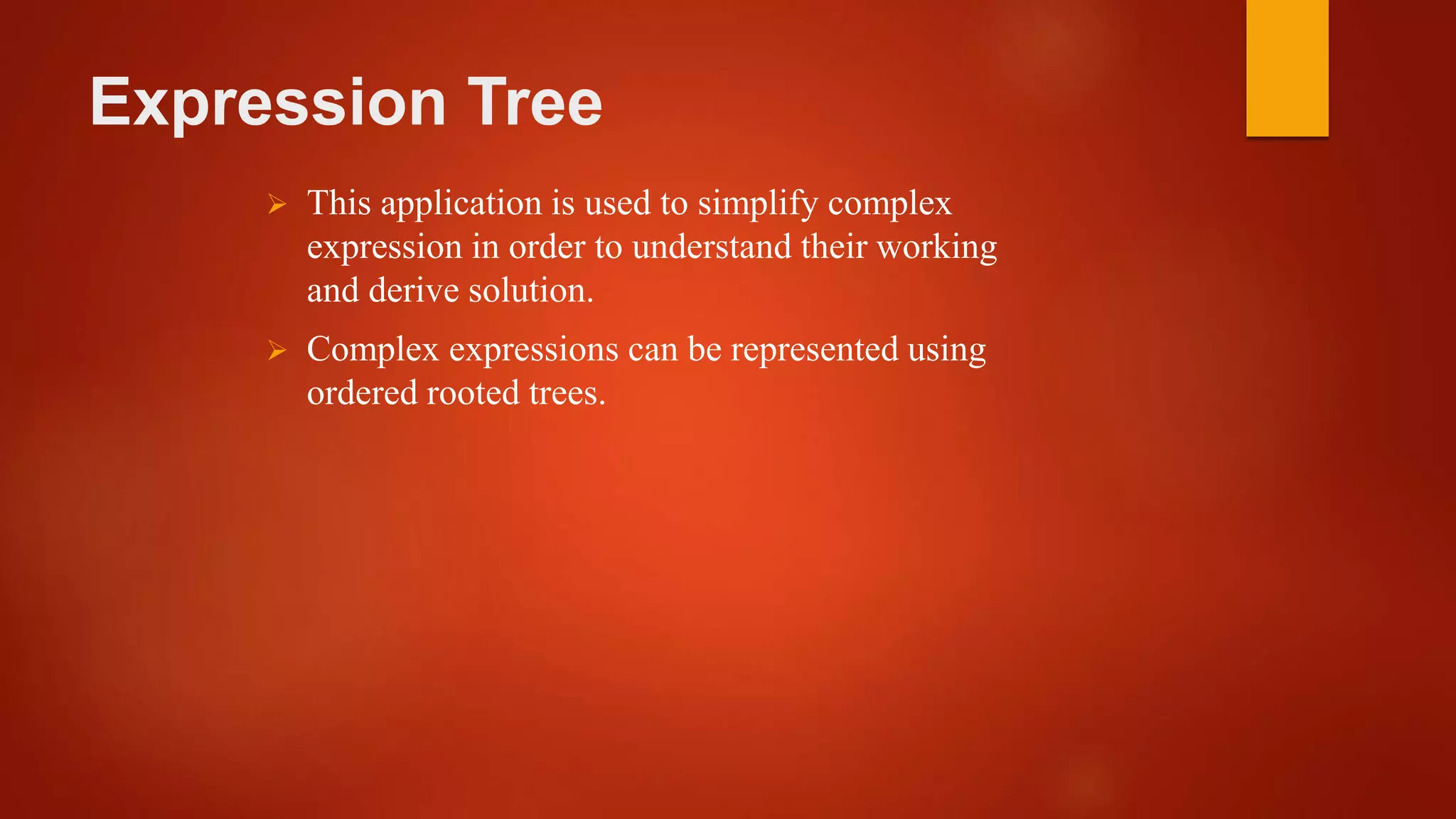 Expression Tree

➢ This application is used to simplify complex expression in order to understand their working and derive solution.

➢ Complex expressions can be represented using ordered rooted trees.